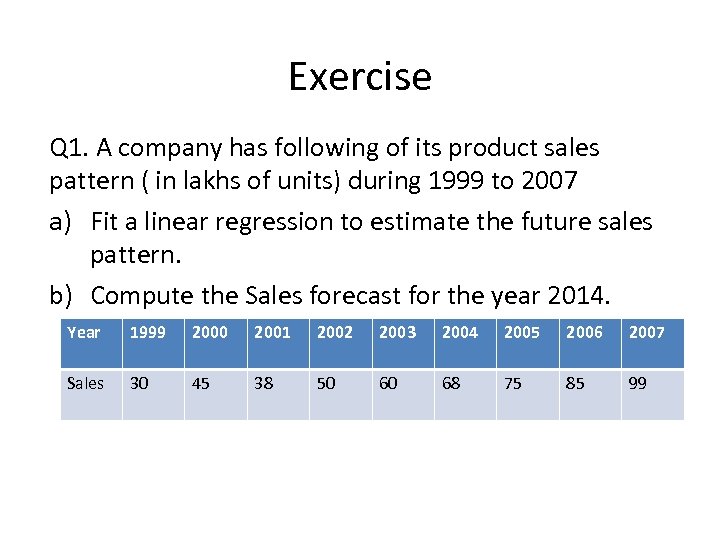 Exercise

Q1. A company has following of its product sales pattern ( in lakhs of units) during 1999 to 2007

a) Fit a linear regression to estimate the future sales pattern.

b) Compute the Sales forecast for the year 2014.

| Year | 1999 | 2000 | 2001 | 2002 | 2003 | 2004 | 2005 | 2006 | 2007 |
|---|---|---|---|---|---|---|---|---|---|
| Sales | 30 | 45 | 38 | 50 | 60 | 68 | 75 | 85 | 99 |